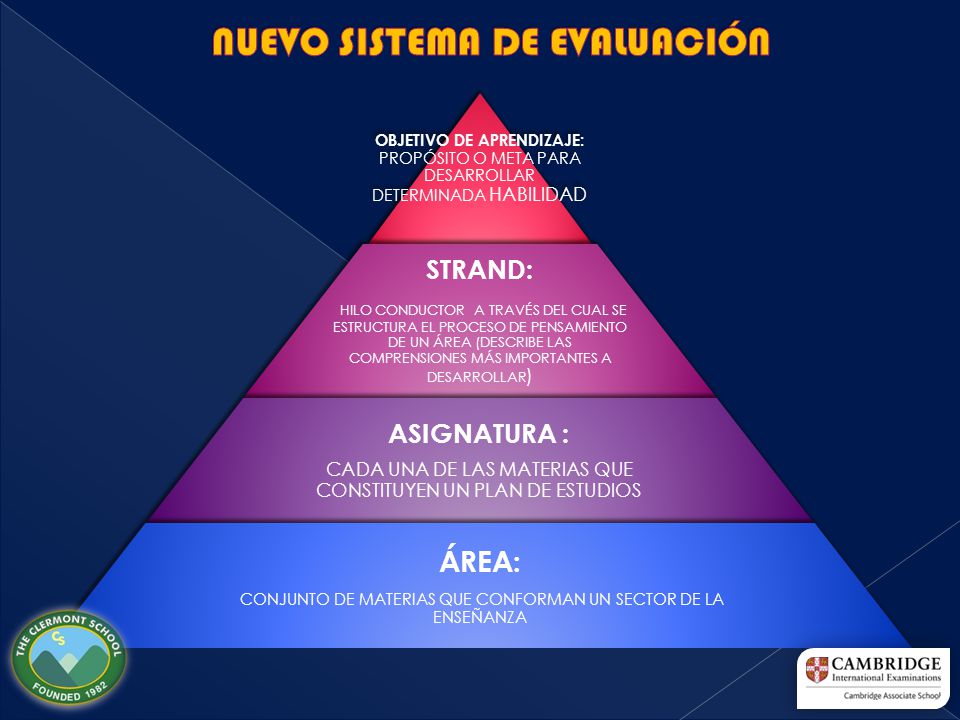 NUEVO SISTEMA DE EVALUACIÓN

OBJETIVO DE APRENDIZAJE:
PROPÓSITO O META PARA DESARROLLAR DETERMINADA HABILIDAD

STRAND:

HILO CONDUCTOR A TRAVÉS DEL CUAL SE ESTRUCTURA EL PROCESO DE PENSAMIENTO DE UN ÁREA (DESCRIBE LAS COMPRENSIONES MÁS IMPORTANTES A DESARROLLAR)

ASIGNATURA :

CADA UNA DE LAS MATERIAS QUE CONSTITUYEN UN PLAN DE ESTUDIOS

ÁREA:

CONJUNTO DE MATERIAS QUE CONFORMAN UN SECTOR DE LA ENSEÑANZA

THE CLERMONT SCHOOL
CS
FOUNDED 1982

CAMBRIDGE
International Examinations
Cambridge Associate School